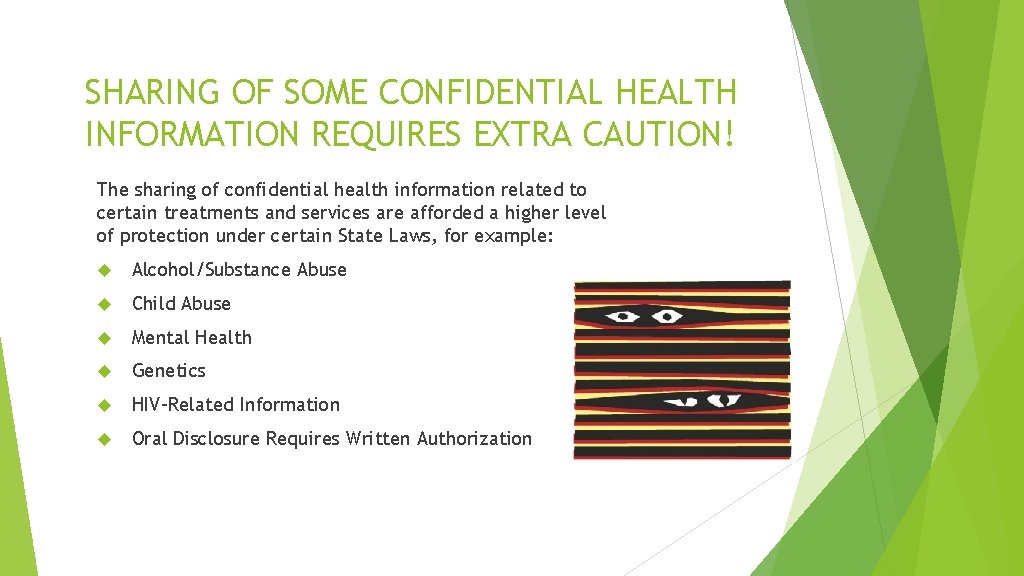 SHARING OF SOME CONFIDENTIAL HEALTH INFORMATION REQUIRES EXTRA CAUTION!

The sharing of confidential health information related to certain treatments and services are afforded a higher level of protection under certain State Laws, for example:

Alcohol/Substance Abuse

Child Abuse

Mental Health

Genetics

HIV-Related Information

Oral Disclosure Requires Written Authorization